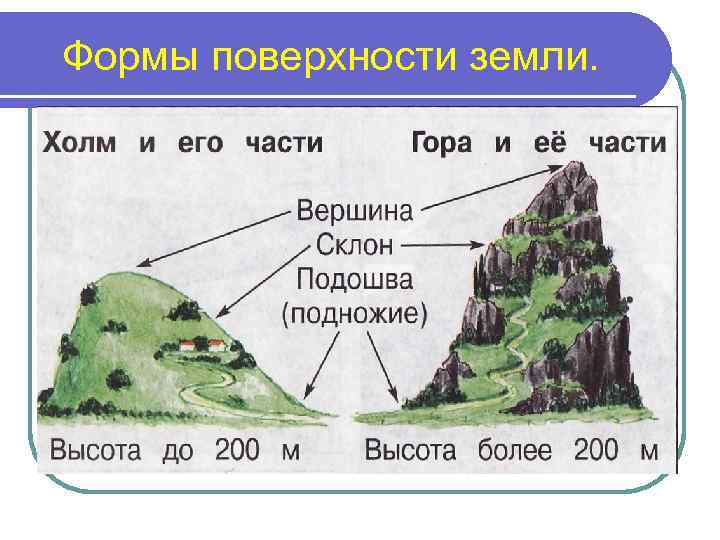 Формы поверхности земли.

Холм и его части

Гора и её части

Вершина

Склон

Подошва (подножие)

Высота до 200 м

Высота более 200 м